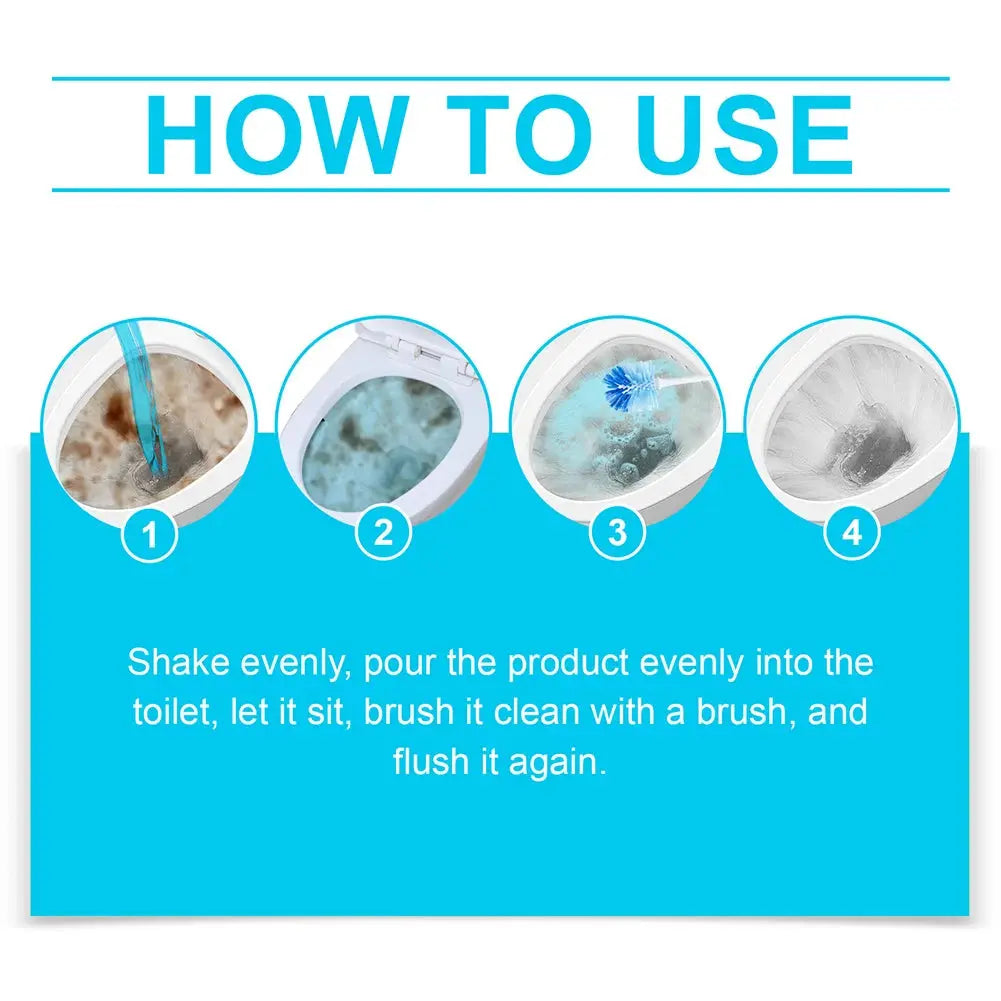 HOW TO USE

1

2

3

4

Shake evenly, pour the product evenly into the toilet, let it sit, brush it clean with a brush, and flush it again.